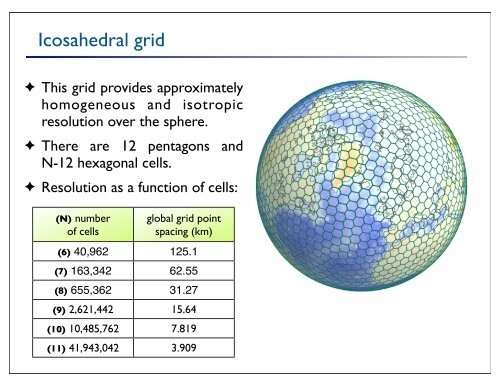 Icosahedral grid

✦ This grid provides approximately homogeneous and isotropic resolution over the sphere.

✦ There are 12 pentagons and N-12 hexagonal cells.

✦ Resolution as a function of cells:

| (N) number of cells | global grid point spacing (km) |
|---|---|
| (6) 40,962 | 125.1 |
| (7) 163,342 | 62.55 |
| (8) 655,362 | 31.27 |
| (9) 2,621,442 | 15.64 |
| (10) 10,485,762 | 7.819 |
| (11) 41,943,042 | 3.909 |